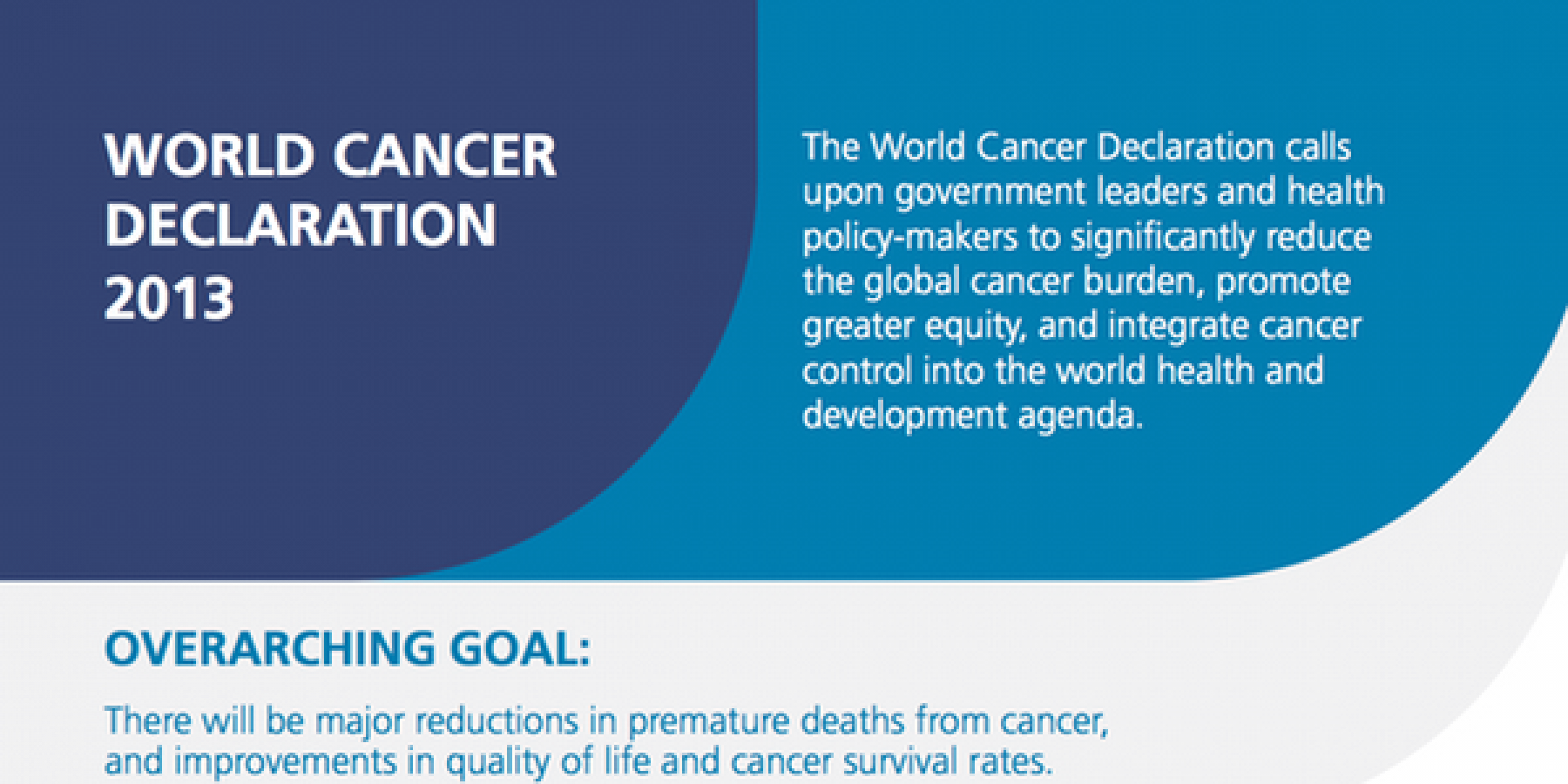 WORLD CANCER DECLARATION 2013

The World Cancer Declaration calls upon government leaders and health policy-makers to significantly reduce the global cancer burden, promote greater equity, and integrate cancer control into the world health and development agenda.

OVERARCHING GOAL:

There will be major reductions in premature deaths from cancer, and improvements in quality of life and cancer survival rates.